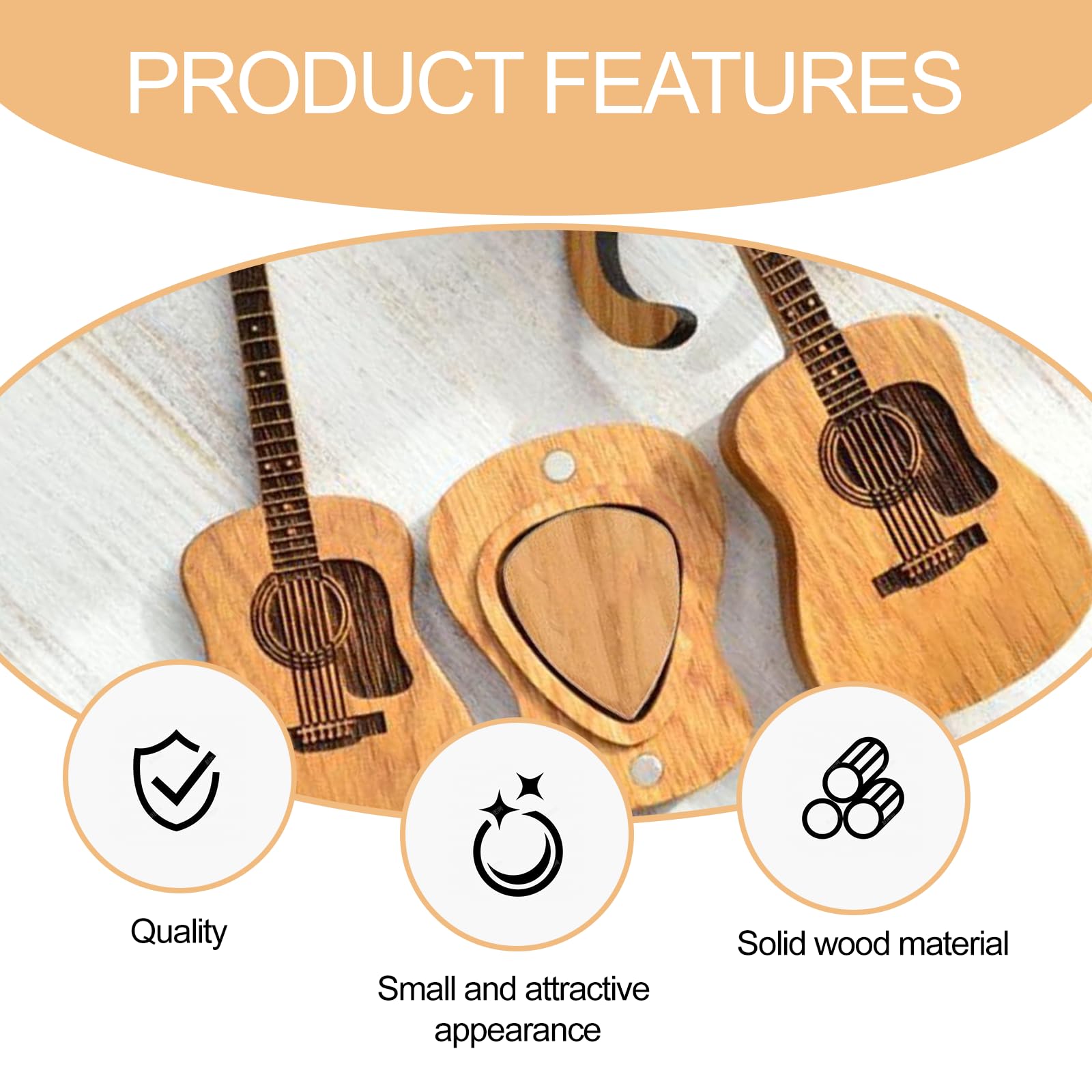 PRODUCT FEATURES

Quality

Small and attractive appearance

Solid wood material